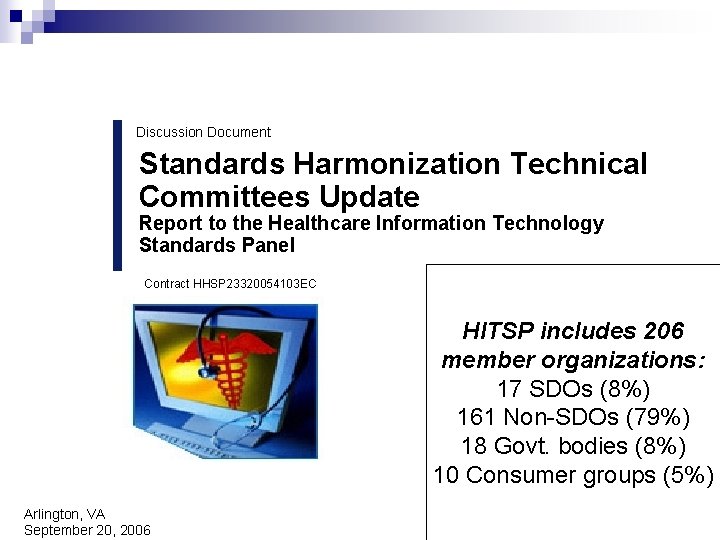 Discussion Document

Standards Harmonization Technical Committees Update
Report to the Healthcare Information Technology Standards Panel

Contract HHSP23320054103EC

HITSP includes 206 member organizations:
17 SDOs (8%)
161 Non-SDOs (79%)
18 Govt. bodies (8%)
10 Consumer groups (5%)

Arlington, VA
September 20, 2006